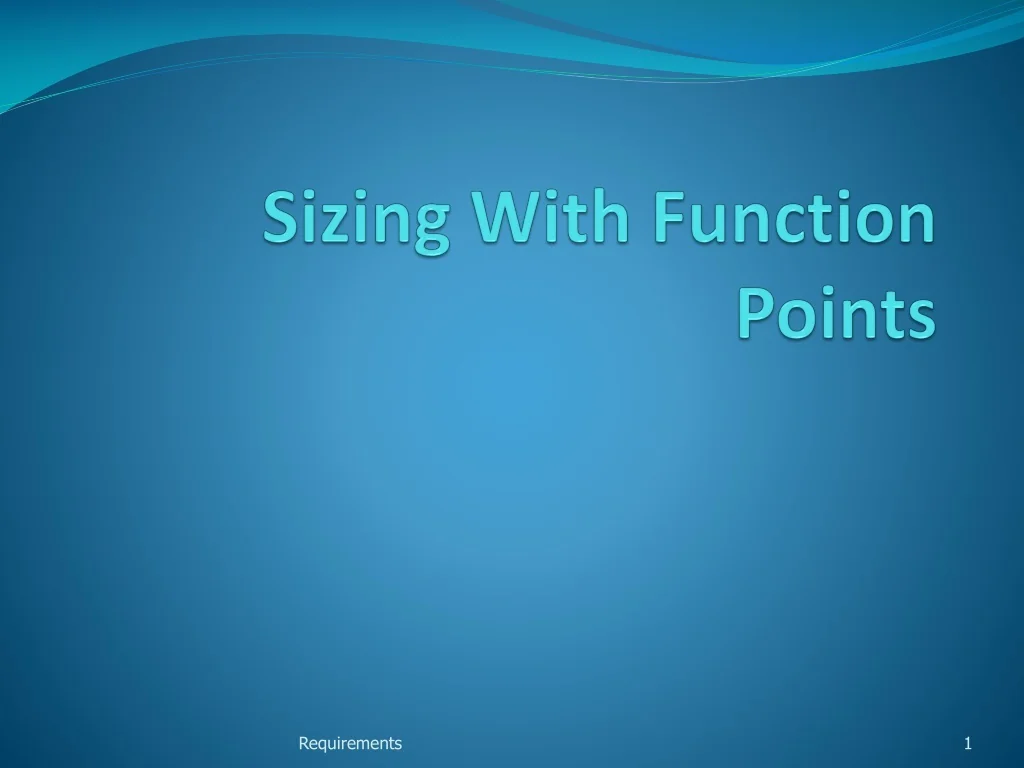 Sizing With Function Points

Requirements

1